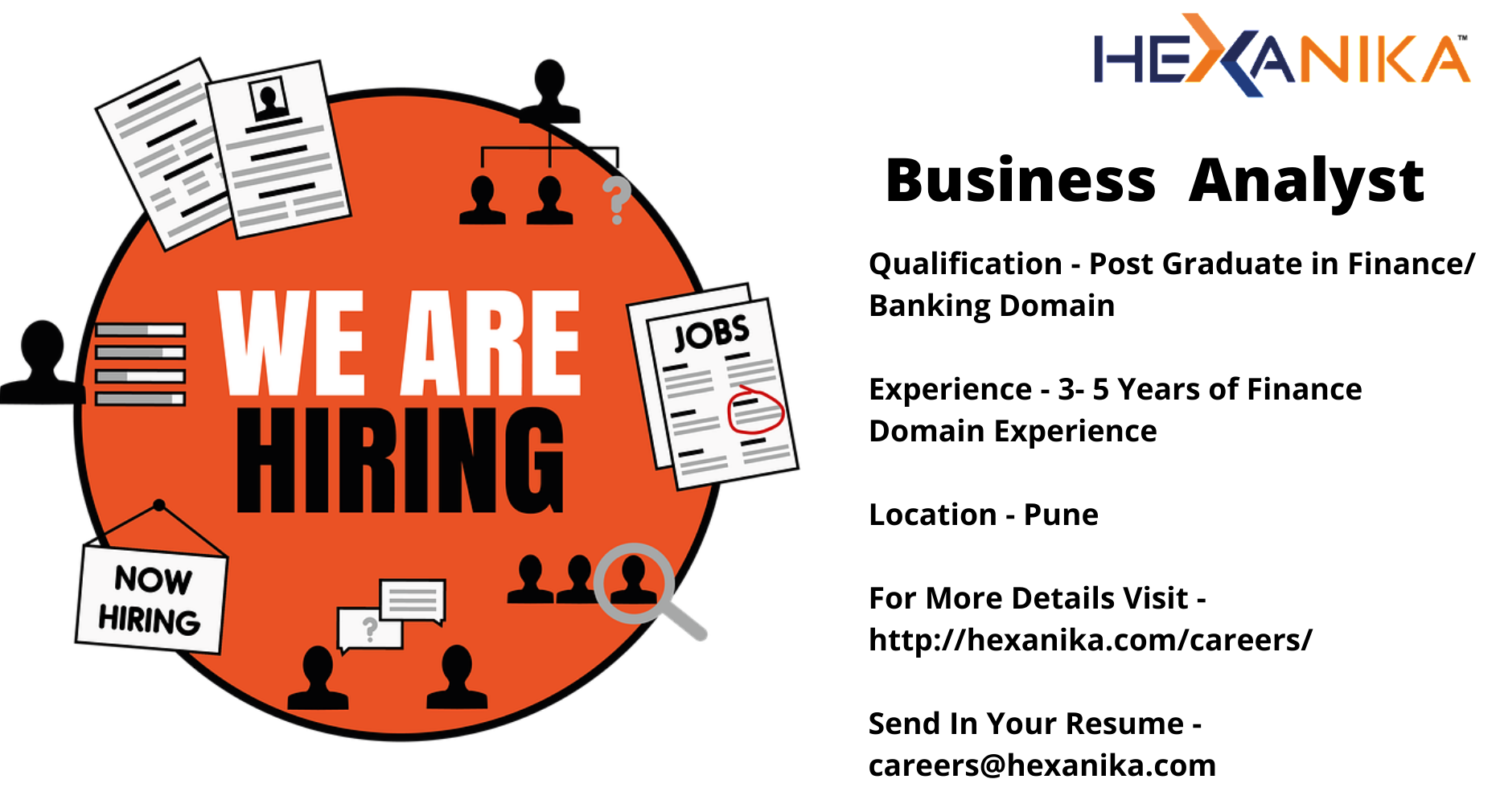 WE ARE
HIRING

JOBS

NOW
HIRING

HEXANIKA™

Business Analyst

Qualification - Post Graduate in Finance/ Banking Domain

Experience - 3- 5 Years of Finance Domain Experience

Location - Pune

For More Details Visit - http://hexanika.com/careers/

Send In Your Resume - careers@hexanika.com